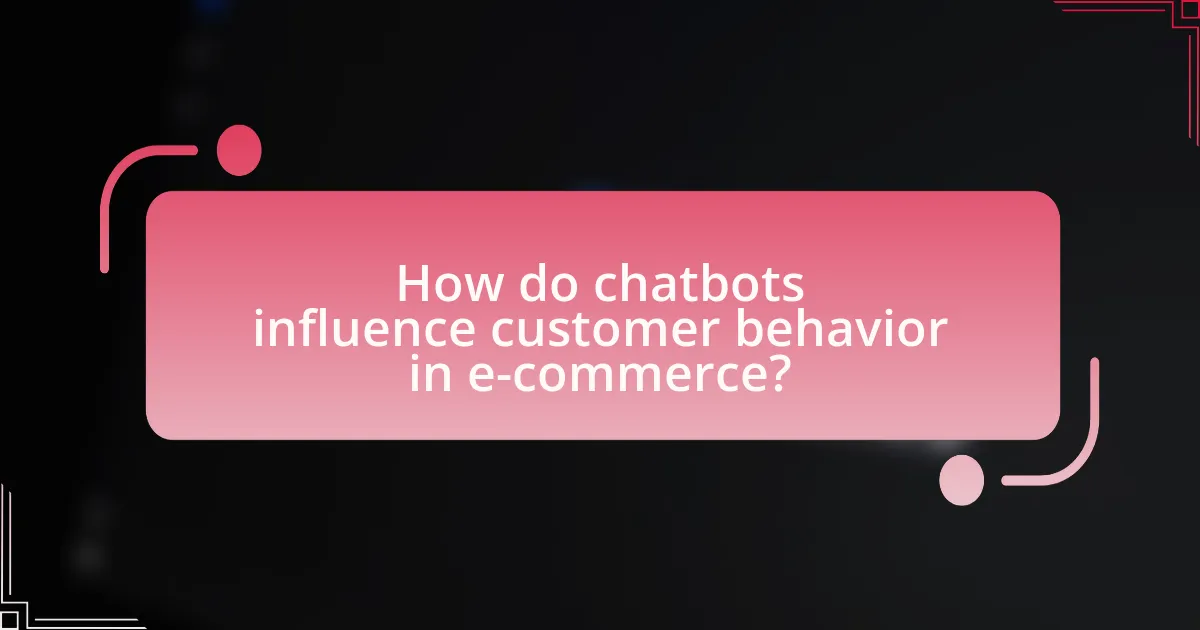 How do chatbots influence customer behavior in e-commerce?